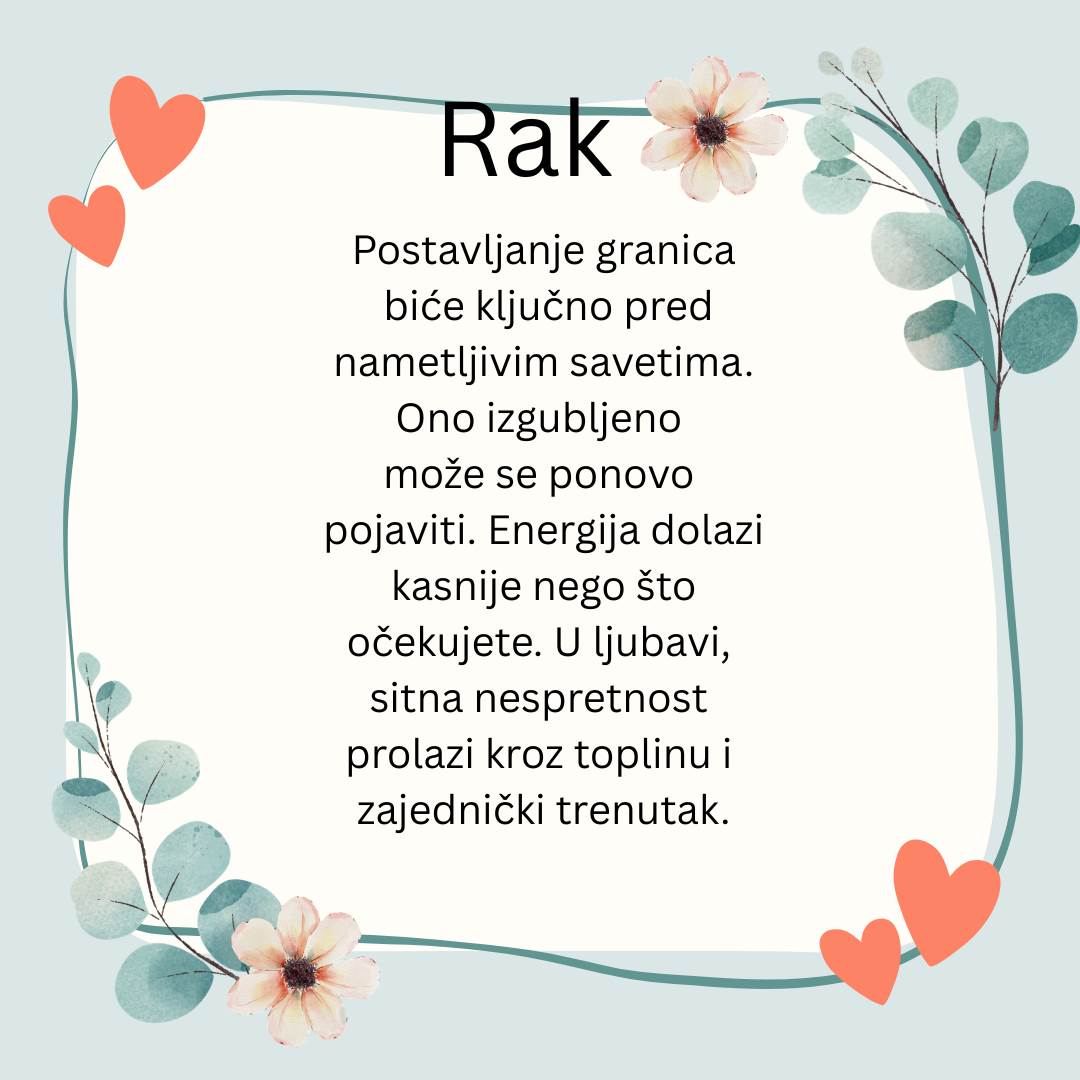 Rak

Postavljanje granica biće ključno pred nametljivim savetima. Ono izgubljeno može se ponovo pojaviti. Energija dolazi kasnije nego što očekujete. U ljubavi, sitna nespretnost prolazi kroz toplinu i zajednički trenutak.